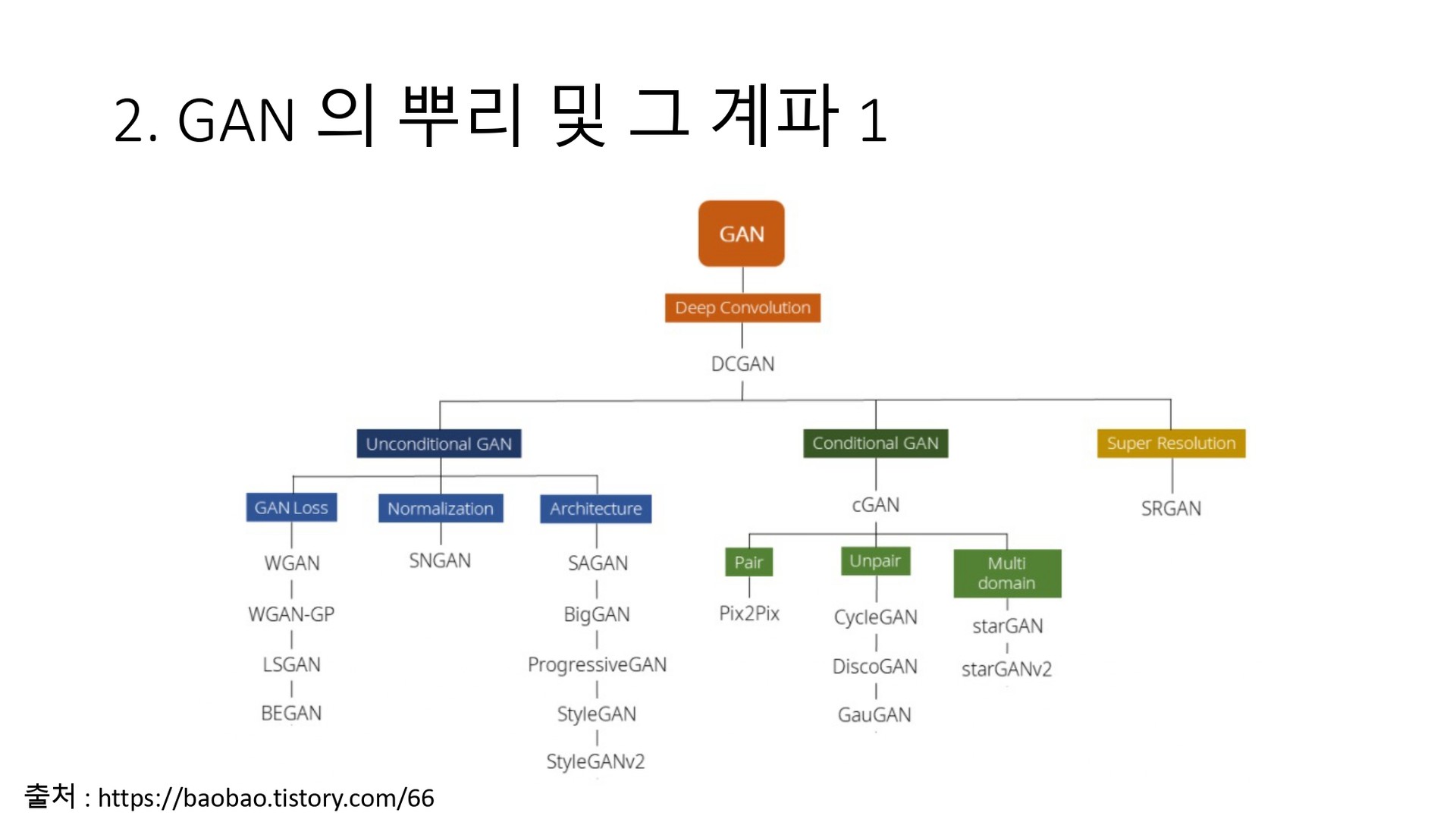 2. GAN 의 뿌리 및 그 계파 1

GAN

Deep Convolution

DCGAN

Unconditional GAN

GAN Loss

WGAN

WGAN-GP

LSGAN

BEGAN

Normalization

SNGAN

Architecture

SAGAN

BigGAN

ProgressiveGAN

StyleGAN

StyleGANv2

Conditional GAN

cGAN

Pair

Pix2Pix

Unpair

CycleGAN

DiscoGAN

GauGAN

Multi domain

starGAN

starGANv2

Super Resolution

SRGAN

출처 : https://baobao.tistory.com/66